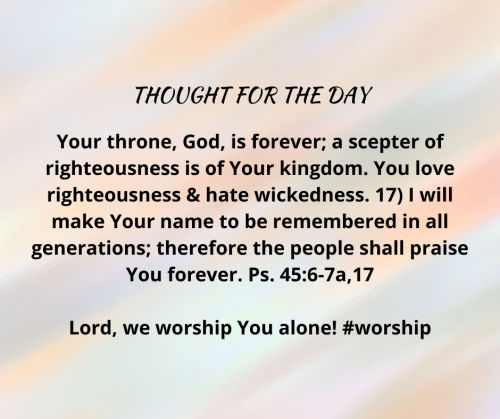 THOUGHT FOR THE DAY

Your throne, God, is forever; a scepter of righteousness is of Your kingdom. You love righteousness & hate wickedness. 17) I will make Your name to be remembered in all generations; therefore the people shall praise You forever. Ps. 45:6-7a,17

Lord, we worship You alone! #worship